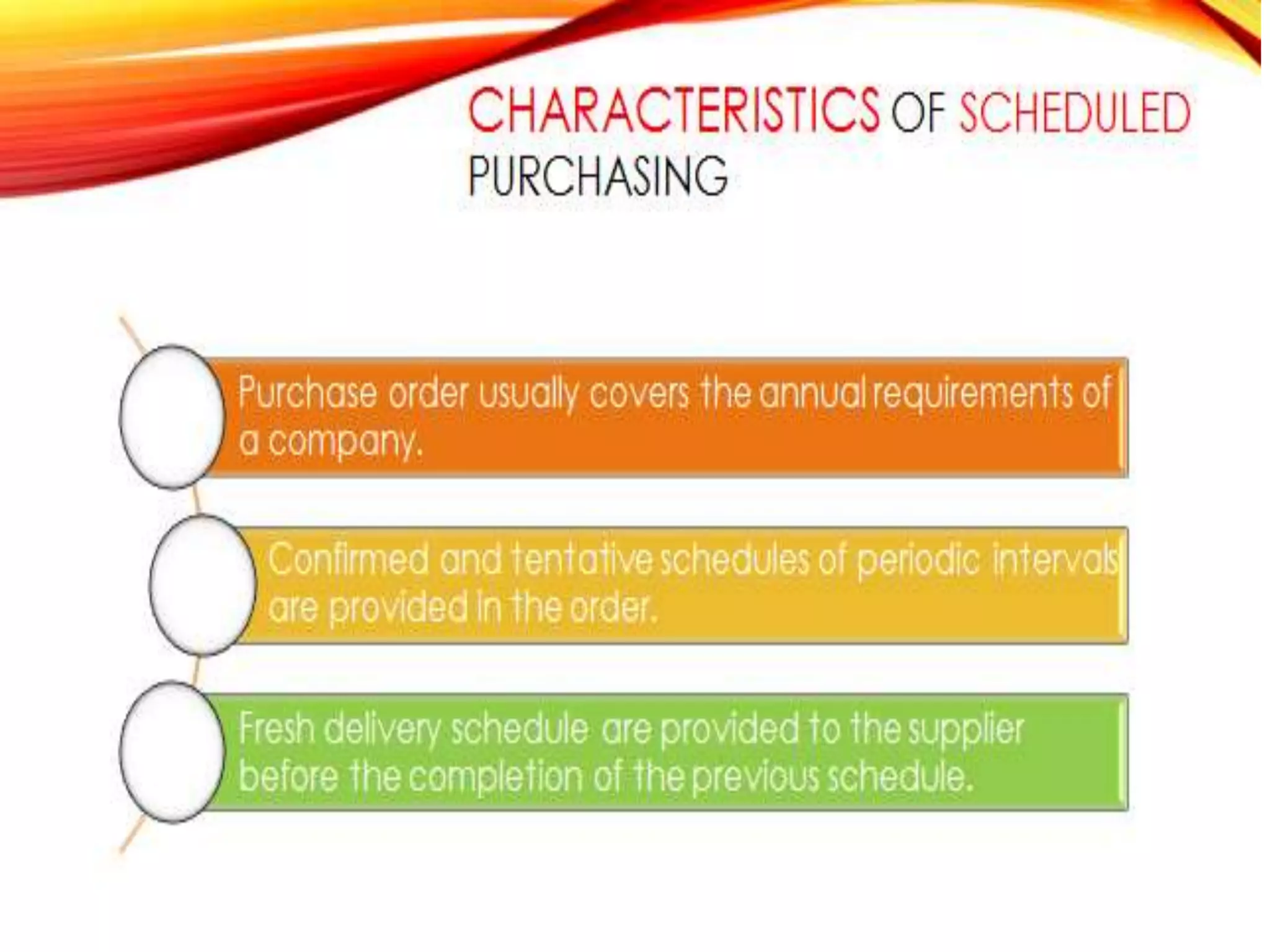 CHARACTERISTICS OF SCHEDULED PURCHASING

Purchase order usually covers the annual requirements of a company.

Confirmed and tentative schedules of periodic intervals are provided in the order.

Fresh delivery schedule are provided to the supplier before the completion of the previous schedule.